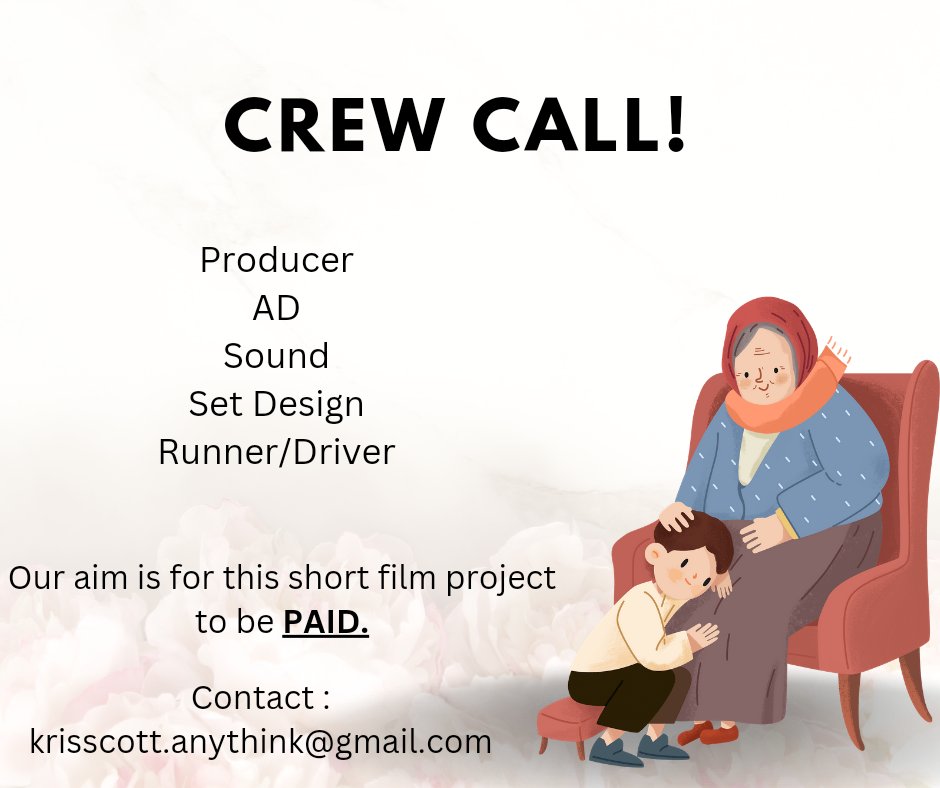 CREW CALL!

Producer
AD
Sound
Set Design
Runner/Driver

Our aim is for this short film project to be PAID.

Contact :
krisscott.anythink@gmail.com